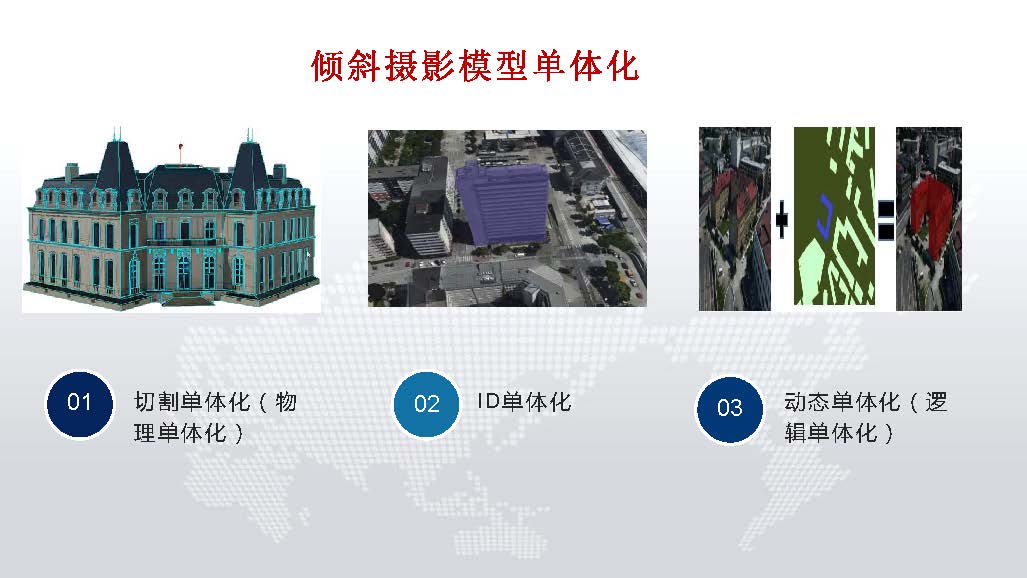 倾斜摄影模型单体化

01
切割单体化（物理单体化）

02
ID单体化

03
动态单体化（逻辑单体化）